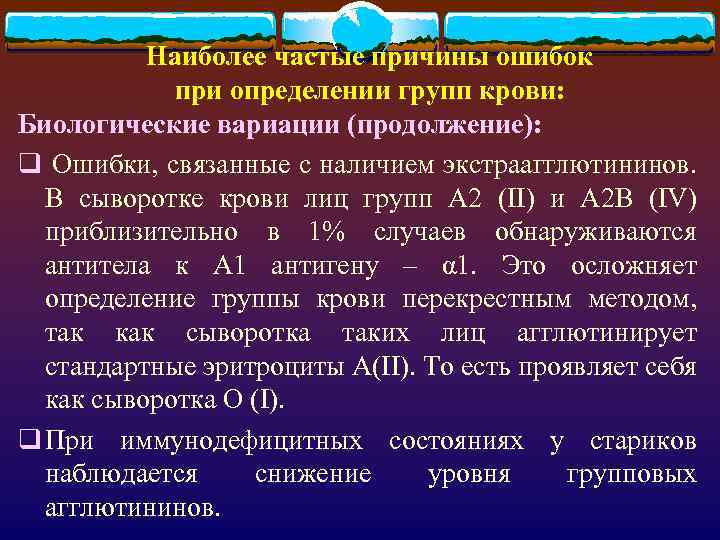 Наиболее частые причины ошибок при определении групп крови:

Биологические вариации (продолжение):

❑ Ошибки, связанные с наличием экстраагглютининов. В сыворотке крови лиц групп А2 (II) и А2В (IV) приблизительно в 1% случаев обнаруживаются антитела к А1 антигену – α1. Это осложняет определение группы крови перекрестным методом, так как сыворотка таких лиц агглютинирует стандартные эритроциты А(II). То есть проявляет себя как сыворотка О (I).

❑ При иммунодефицитных состояниях у стариков наблюдается снижение уровня групповых агглютининов.